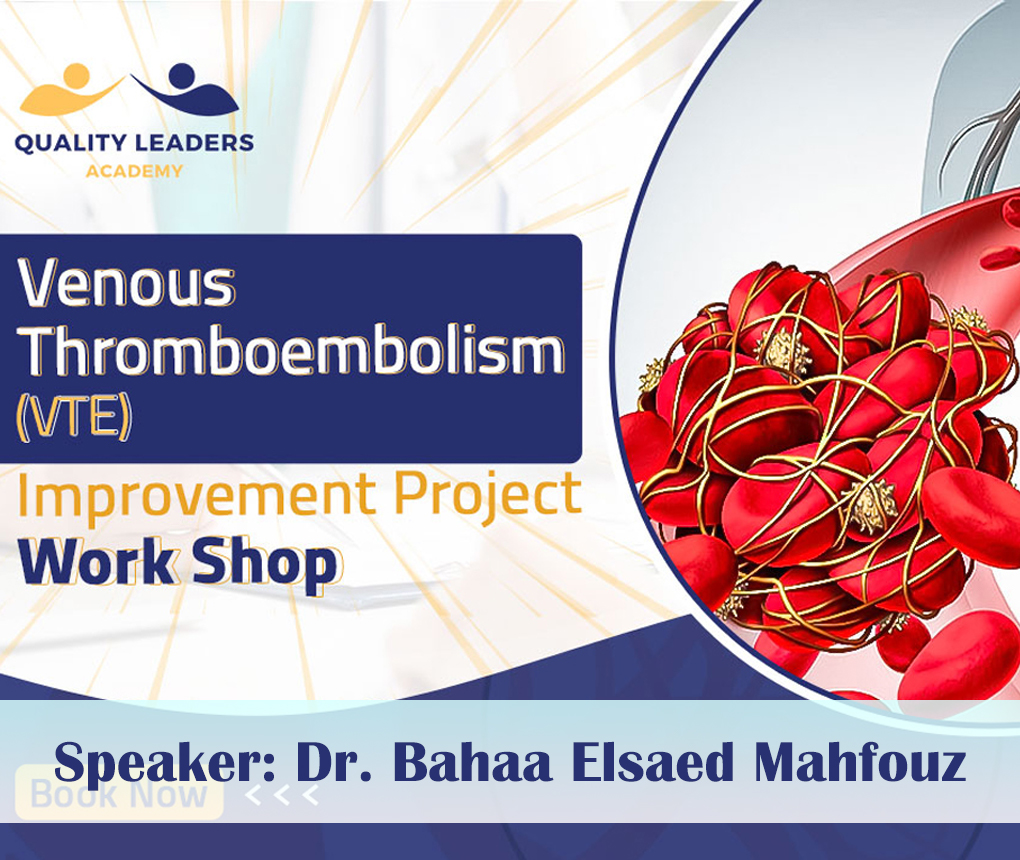 QUALITY LEADERS
ACADEMY

Venous Thromboembolism (VTE)

Improvement Project

Work Shop

Speaker: Dr. Bahaa Elsaed Mahfouz

Book Now <<<